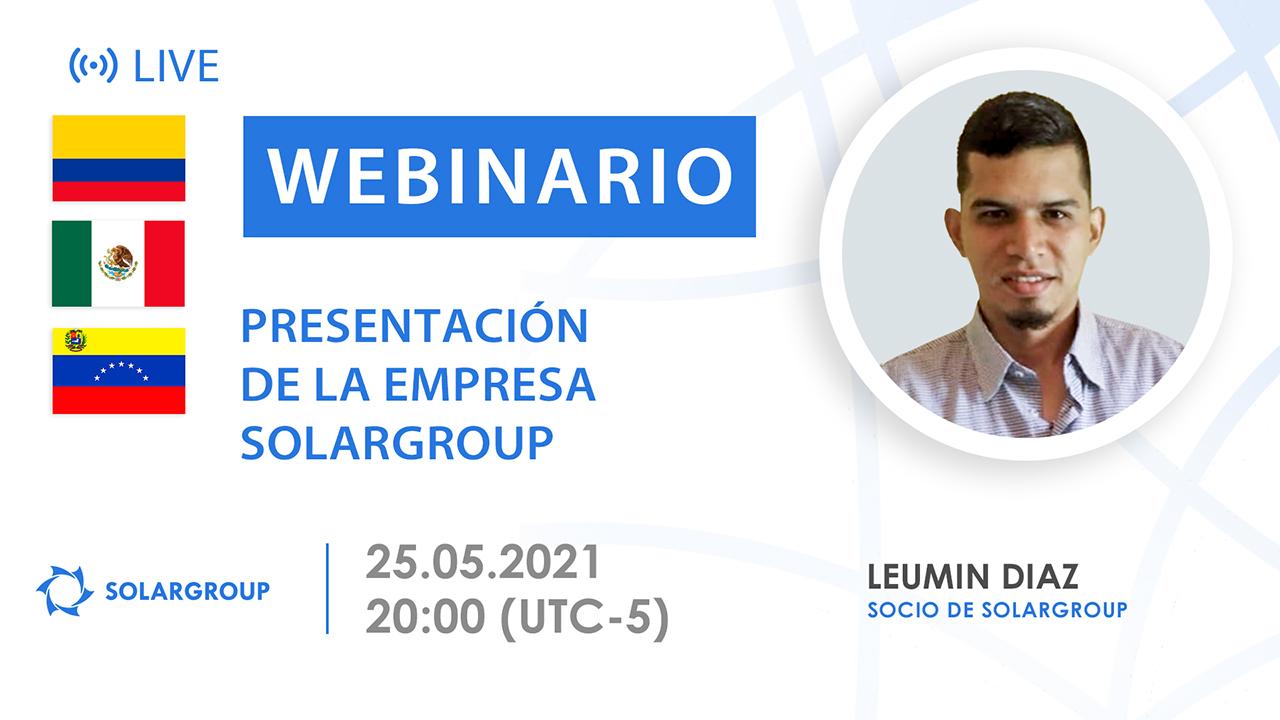 LIVE

WEBINARIO

PRESENTACIÓN DE LA EMPRESA SOLARGROUP

SOLARGROUP

25.05.2021
20:00 (UTC-5)

LEUMIN DIAZ
SOCIO DE SOLARGROUP